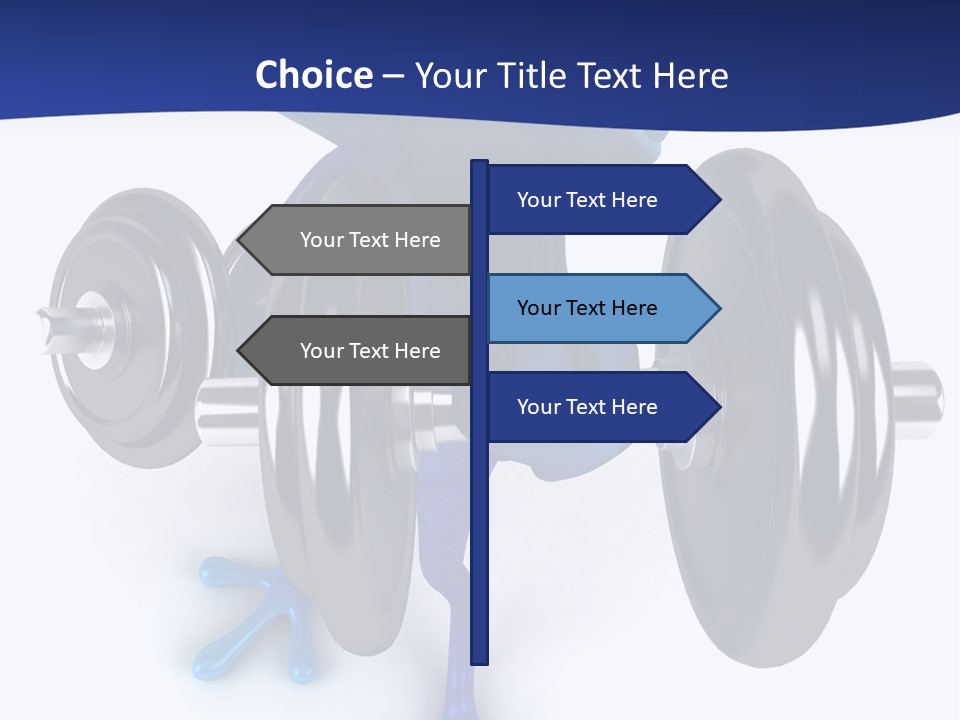 Choice – Your Title Text Here

Your Text Here

Your Text Here

Your Text Here

Your Text Here

Your Text Here